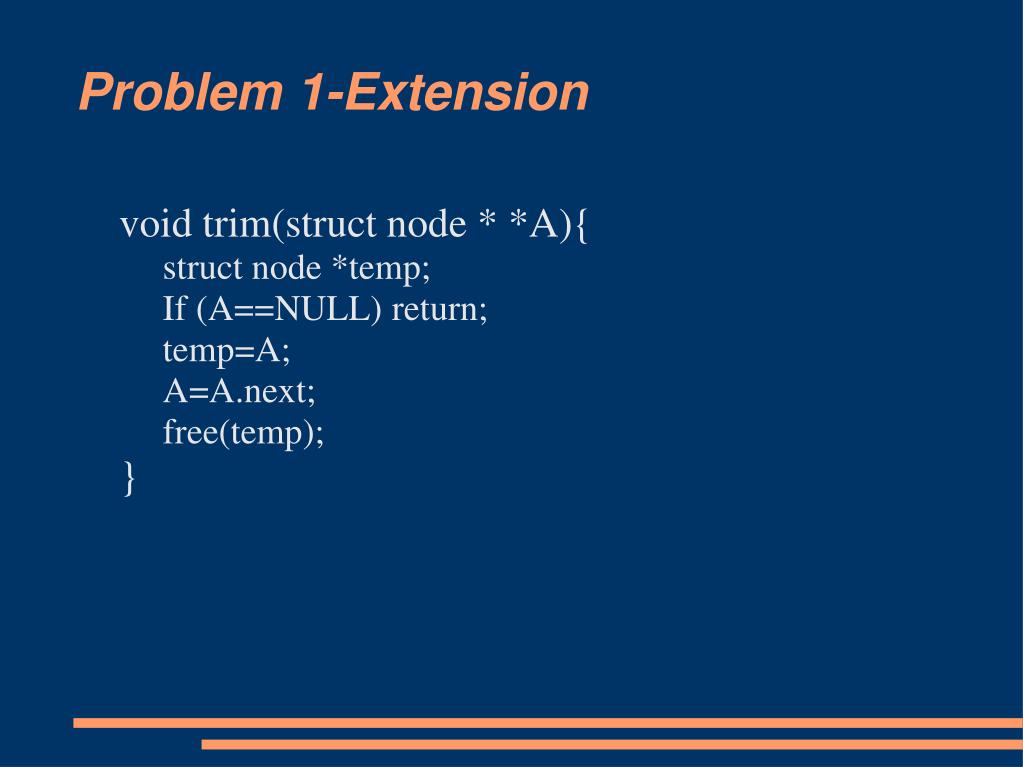 Problem 1-Extension

void trim(struct node * *A){
struct node *temp;
If (A==NULL) return;
temp=A;
A=A.next;
free(temp);
}